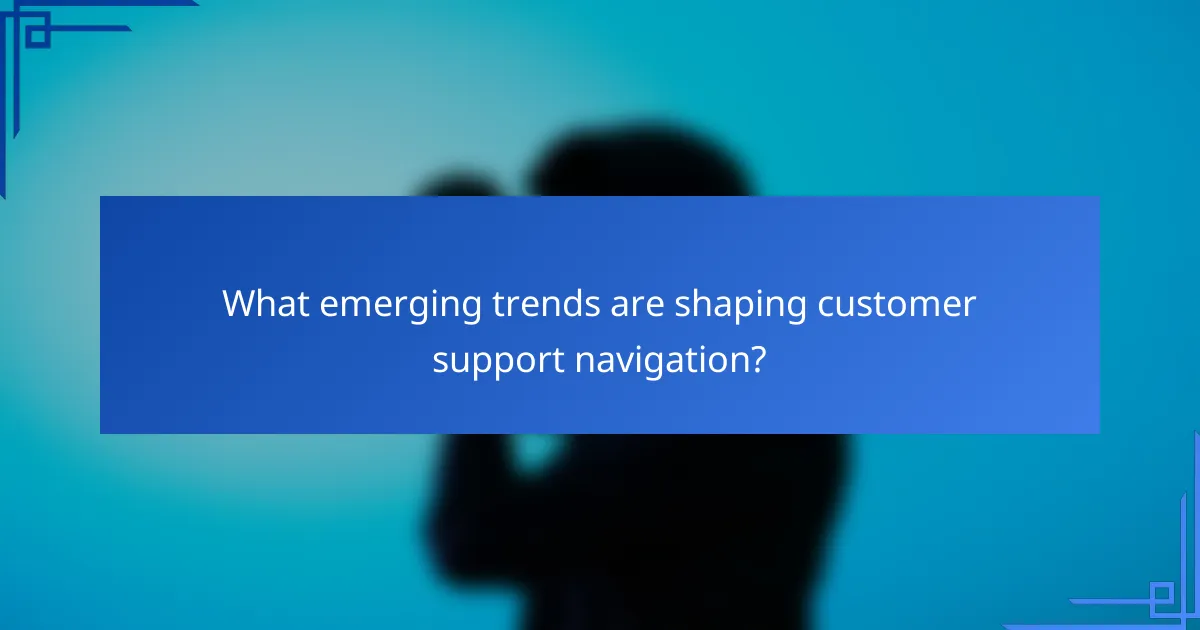 What emerging trends are shaping customer support navigation?